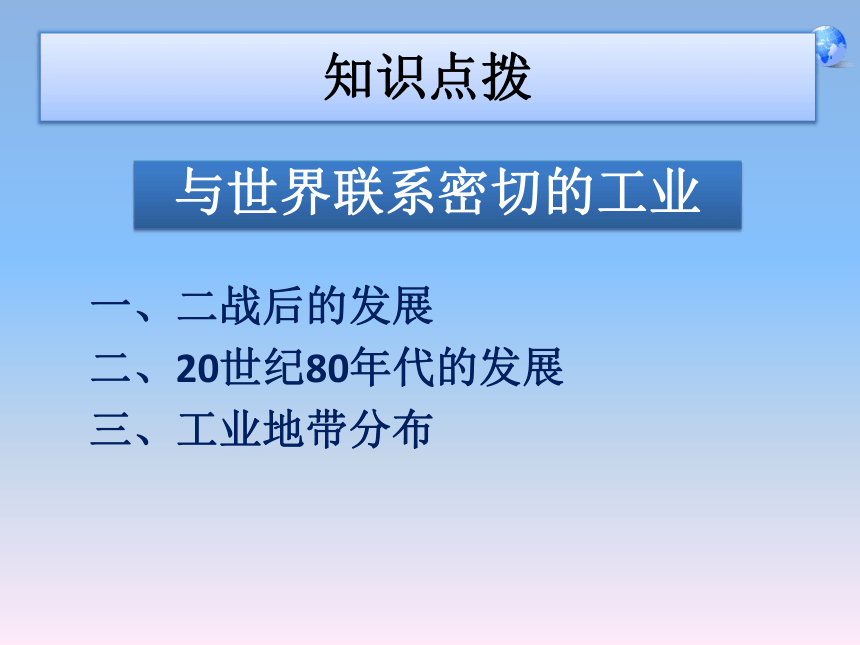 知识点拨

与世界联系密切的工业

一、二战后的发展
二、20世纪80年代的发展
三、工业地带分布